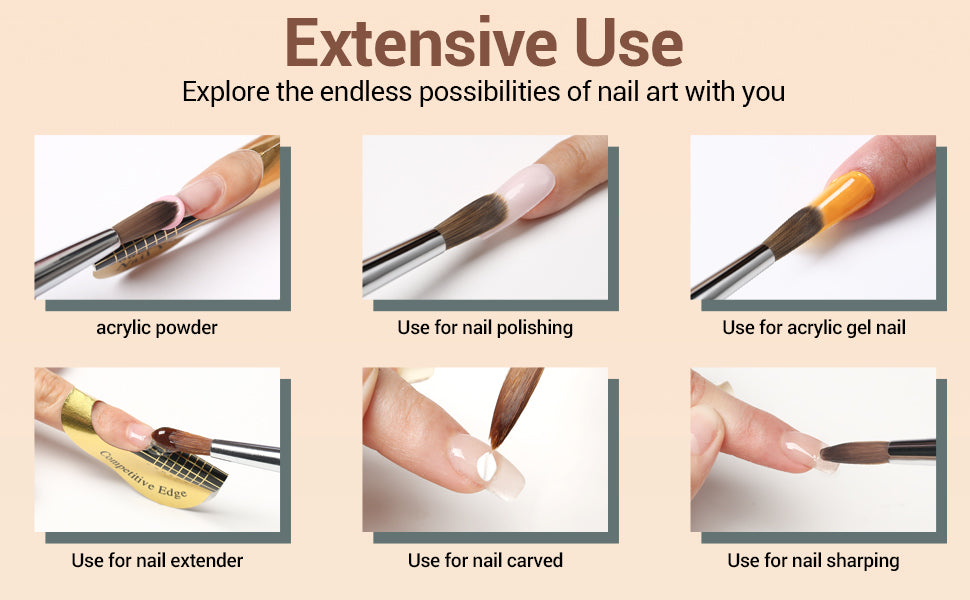 Extensive Use
Explore the endless possibilities of nail art with you

acrylic powder

Use for nail polishing

Use for acrylic gel nail

Competitive Edge

Use for nail extender

Use for nail carved

Use for nail sharping